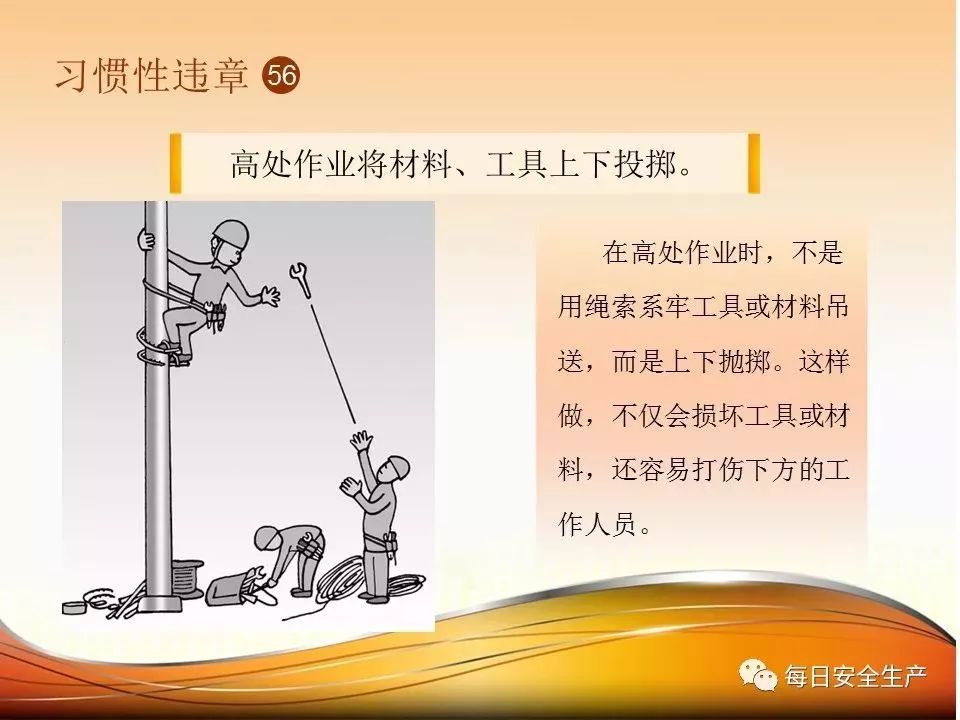 习惯性违章 56

高处作业将材料、工具上下投掷。

在高处作业时，不是用绳索系牢工具或材料吊送，而是上下抛掷。这样做，不仅会损坏工具或材料，还容易打伤下方的工作人员。

每日安全生产